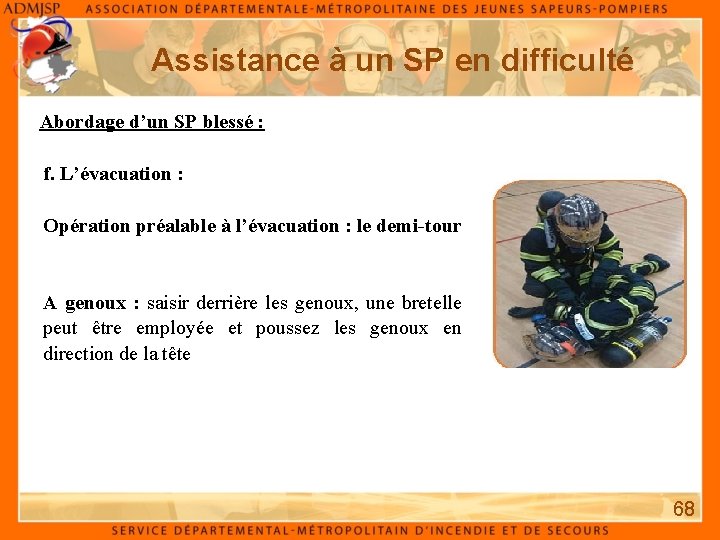 ADMJSP ASSOCIATION DÉPARTEMENTALE-MÉTROPOLITAINE DES JEUNES SAPEURS-POMPIERS

Assistance à un SP en difficulté

Abordage d'un SP blessé :

f. L'évacuation :

Opération préalable à l'évacuation : le demi-tour

A genoux : saisir derrière les genoux, une bretelle peut être employée et poussez les genoux en direction de la tête

68

SERVICE DÉPARTEMENTAL-MÉTROPOLITAIN D'INCENDIE ET DE SECOURS